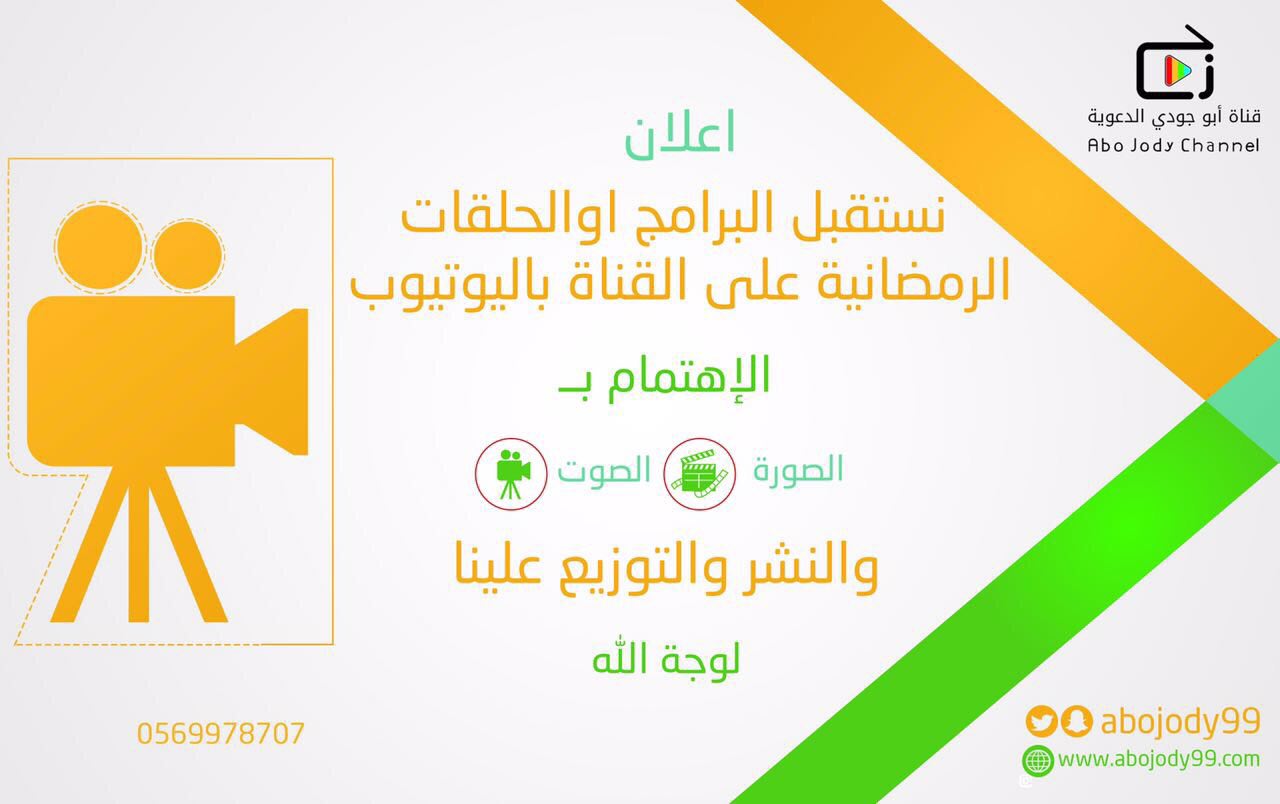 قناة أبو جودي الدعوية
Abo Jody Channel

اعلان

نستقبل البرامج اوالحلقات الرمضانية على القناة باليوتيوب

الإهتمام بـ

الصورة الصوت

والنشر والتوزيع علينا

لوجة الله

0569978707

abojody99
www.abojody99.com